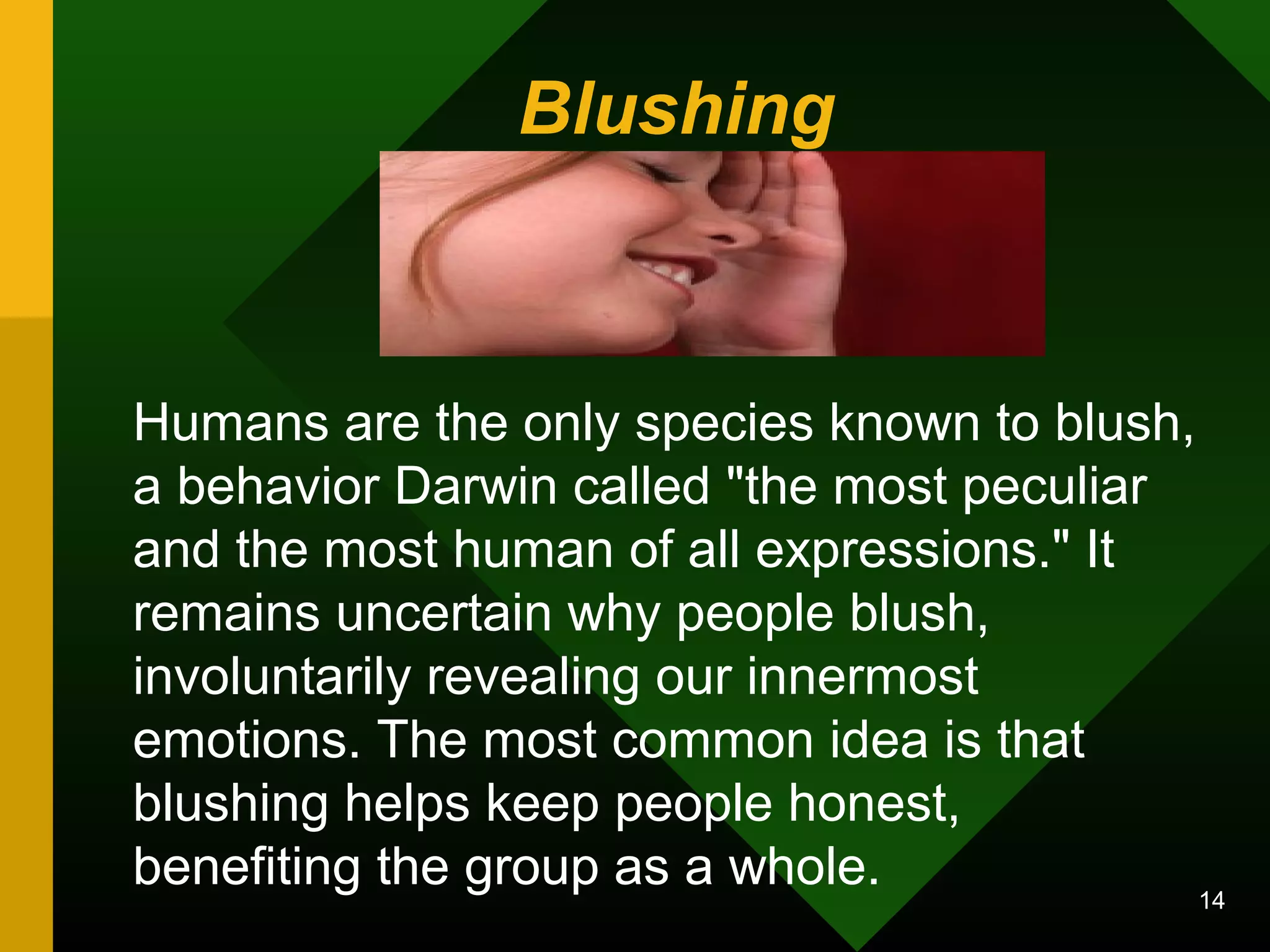 Blushing

Humans are the only species known to blush, a behavior Darwin called "the most peculiar and the most human of all expressions." It remains uncertain why people blush, involuntarily revealing our innermost emotions. The most common idea is that blushing helps keep people honest, benefiting the group as a whole.

14